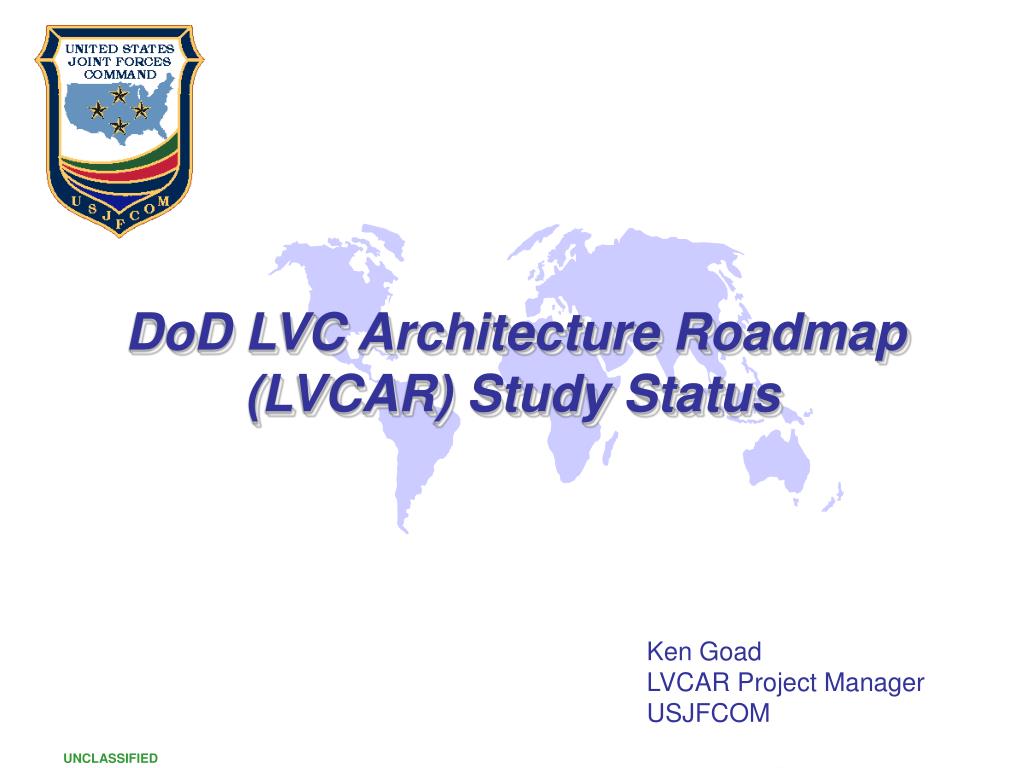 UNITED STATES
JOINT FORCES
COMMAND

USJFCOM

DoD LVC Architecture Roadmap (LVCAR) Study Status

Ken Goad
LVCAR Project Manager
USJFCOM

UNCLASSIFIED